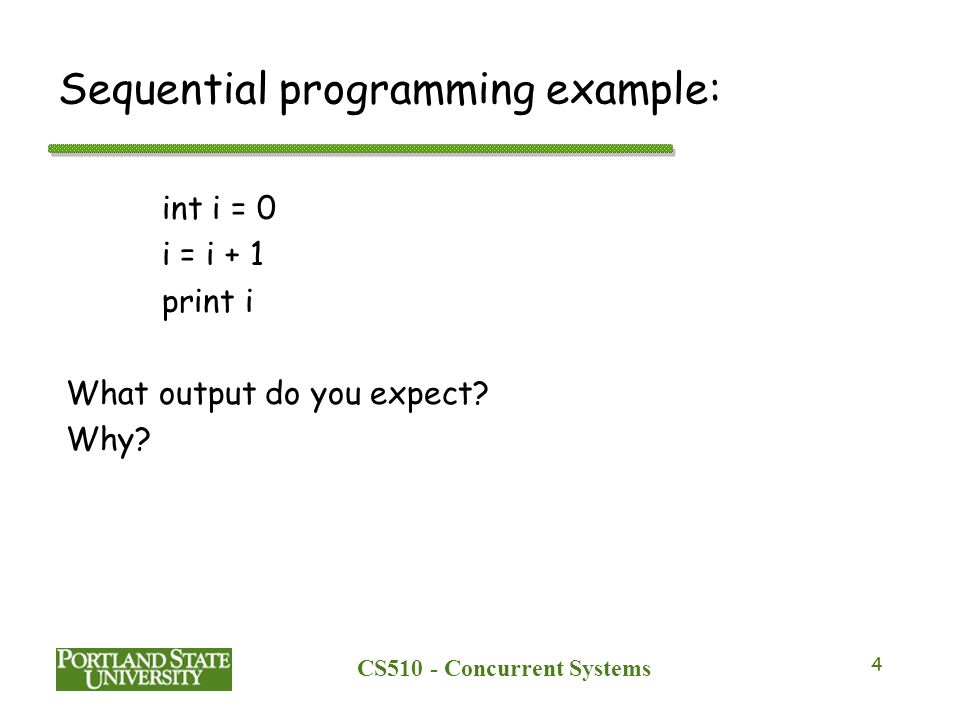 Sequential programming example:

int i = 0
i = i + 1
print i

What output do you expect?
Why?

PORTLAND STATE UNIVERSITY

CS510 - Concurrent Systems

4